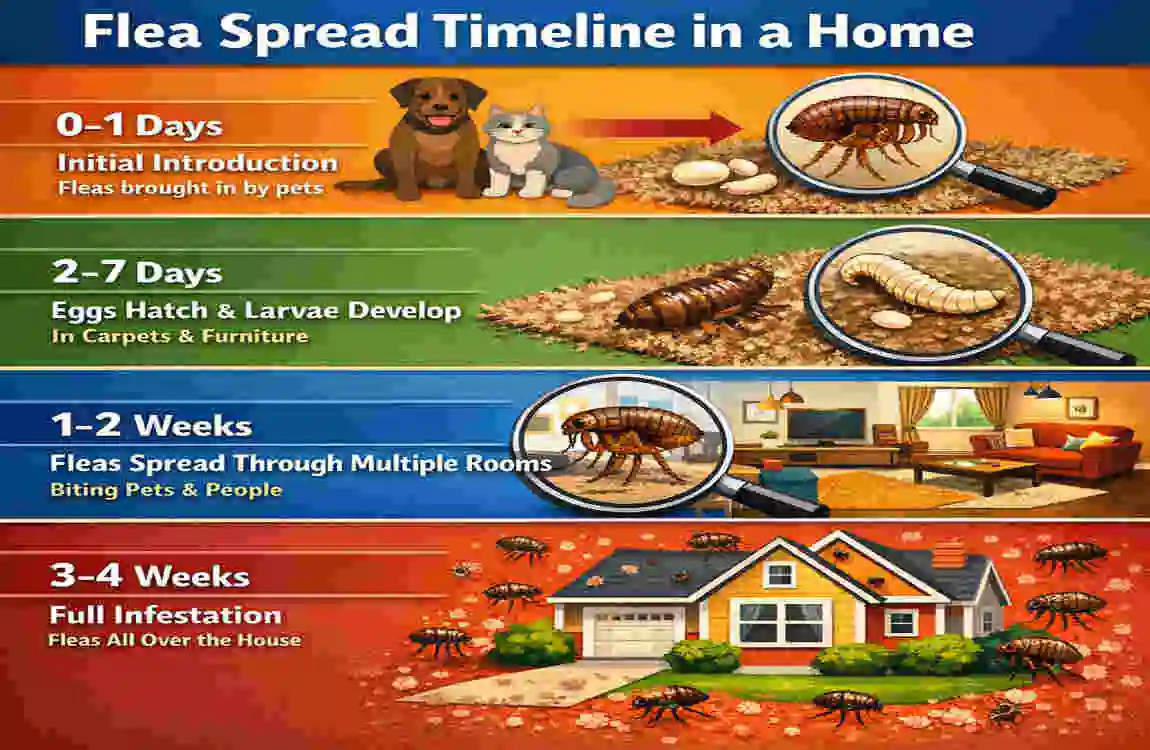 Flea Spread Timeline in a Home

0–1 Days
Initial Introduction
Fleas brought in by pets

2–7 Days
Eggs Hatch & Larvae Develop
In Carpets & Furniture

1–2 Weeks
Fleas Spread Through Multiple Rooms
Biting Pets & People

3–4 Weeks
Full Infestation
Fleas All Over the House